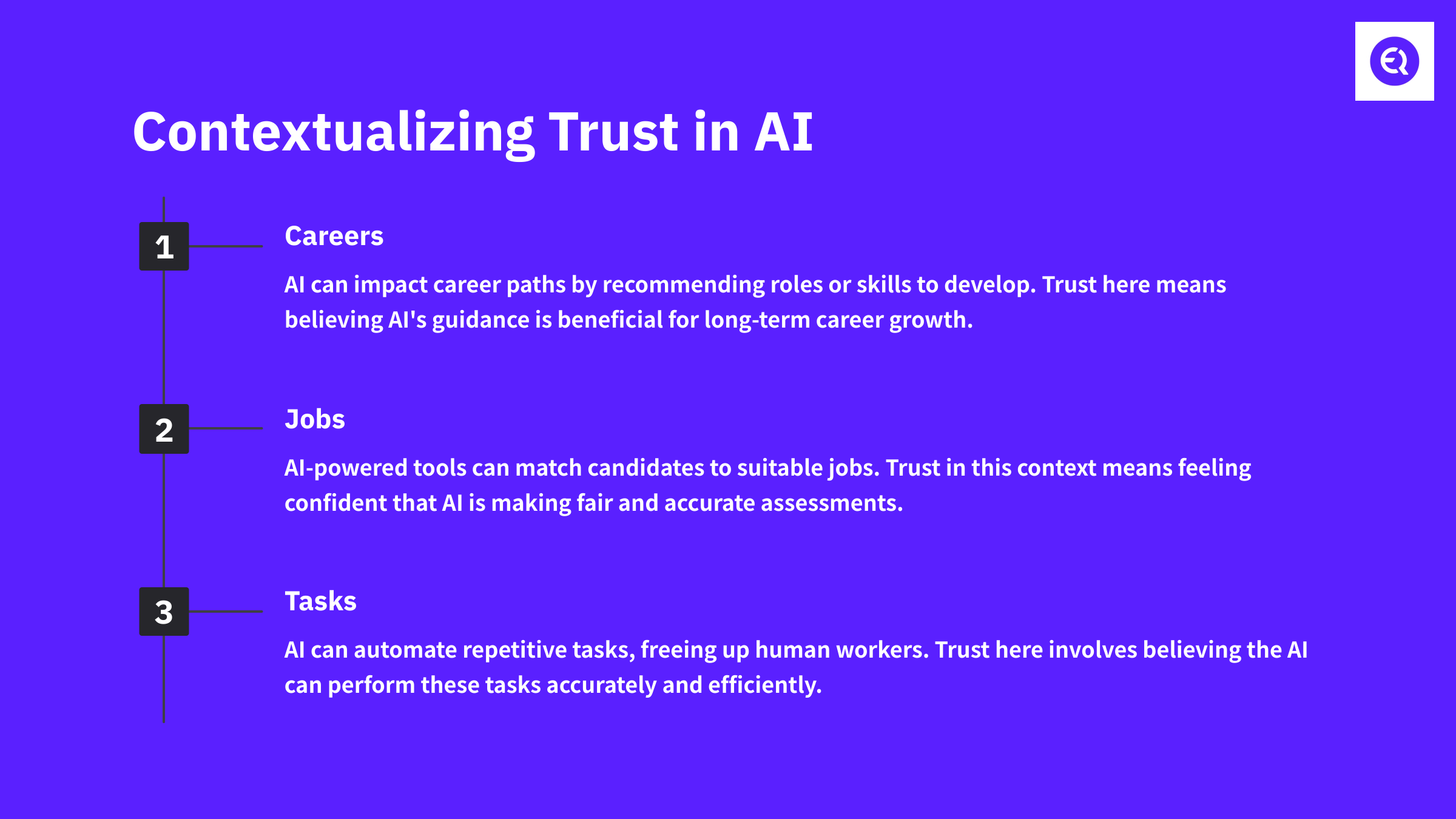 Contextualizing Trust in AI

1

Careers

AI can impact career paths by recommending roles or skills to develop. Trust here means believing AI's guidance is beneficial for long-term career growth.

2

Jobs

AI-powered tools can match candidates to suitable jobs. Trust in this context means feeling confident that AI is making fair and accurate assessments.

3

Tasks

AI can automate repetitive tasks, freeing up human workers. Trust here involves believing the AI can perform these tasks accurately and efficiently.